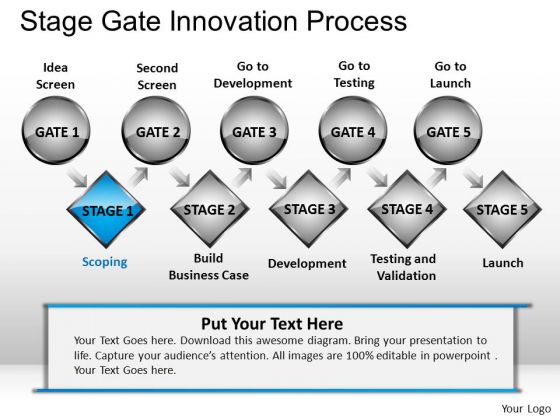 Stage Gate Innovation Process

Idea Screen

Second Screen

Go to Development

Go to Testing

Go to Launch

GATE 1

GATE 2

GATE 3

GATE 4

GATE 5

STAGE 1

STAGE 2

STAGE 3

STAGE 4

STAGE 5

Scoping

Build Business Case

Development

Testing and Validation

Launch

Put Your Text Here

Your Text Goes here. Download this awesome diagram. Bring your presentation to life. Capture your audience's attention. All images are 100% editable in powerpoint . Your Text Goes here.

Your Logo